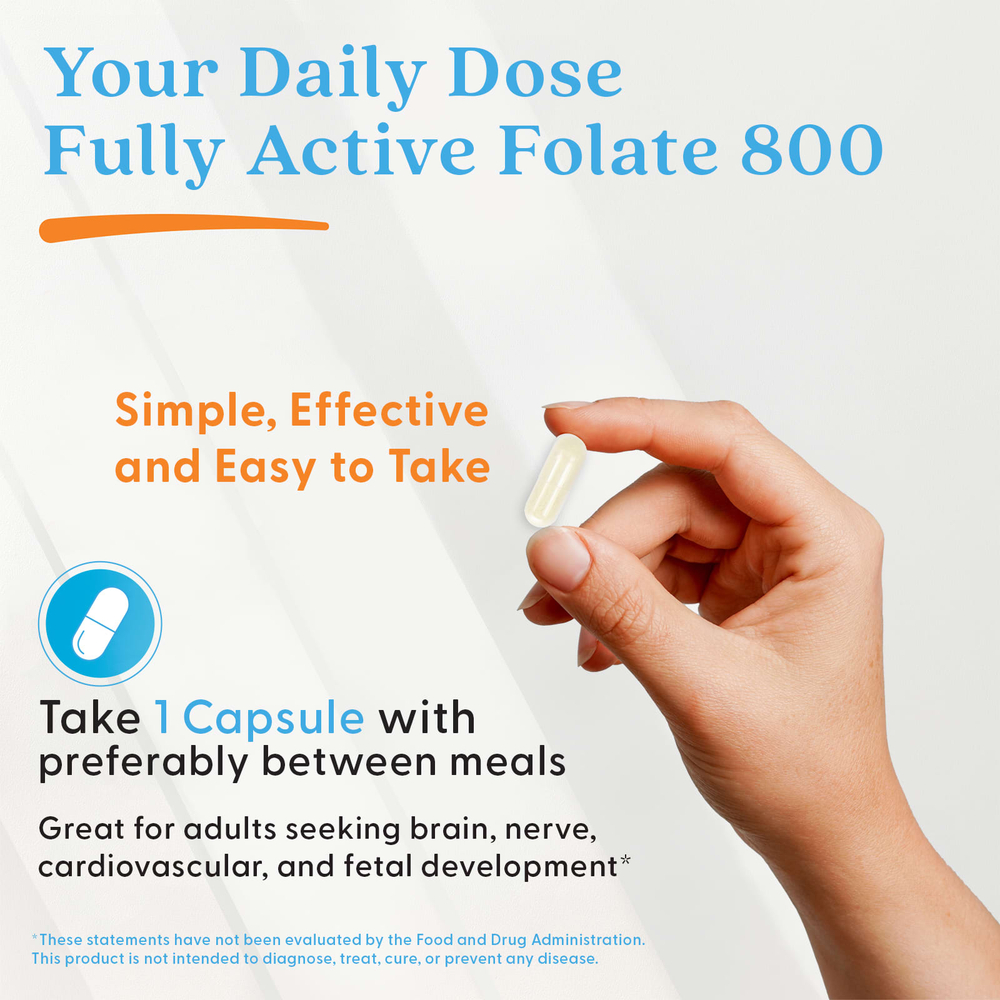 Your Daily Dose
Fully Active Folate 800

Simple, Effective and Easy to Take

Take 1 Capsule with preferably between meals

Great for adults seeking brain, nerve, cardiovascular, and fetal development*

*These statements have not been evaluated by the Food and Drug Administration. This product is not intended to diagnose, treat, cure, or prevent any disease.